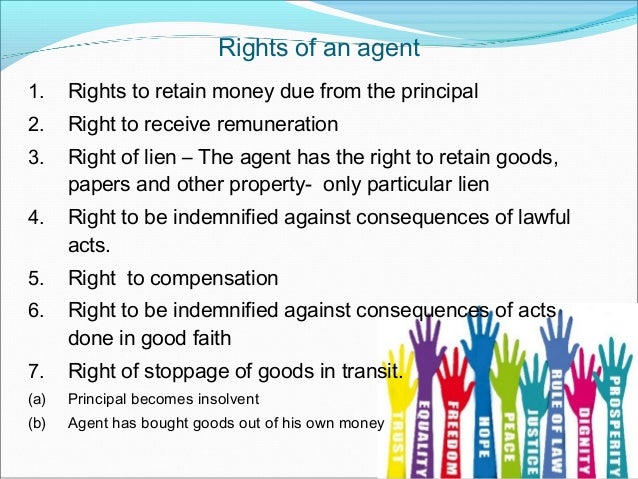 Rights of an agent

1. Rights to retain money due from the principal
2. Right to receive remuneration
3. Right of lien – The agent has the right to retain goods, papers and other property- only particular lien
4. Right to be indemnified against consequences of lawful acts.
5. Right to compensation
6. Right to be indemnified against consequences of acts done in good faith
7. Right of stoppage of goods in transit.
(a) Principal becomes insolvent
(b) Agent has bought goods out of his own money

TRUST
EQUALITY
FREEDOM
HOPE
PEACE
JUSTICE
RULE OF LAW
DIGNITY
PROSPERITY